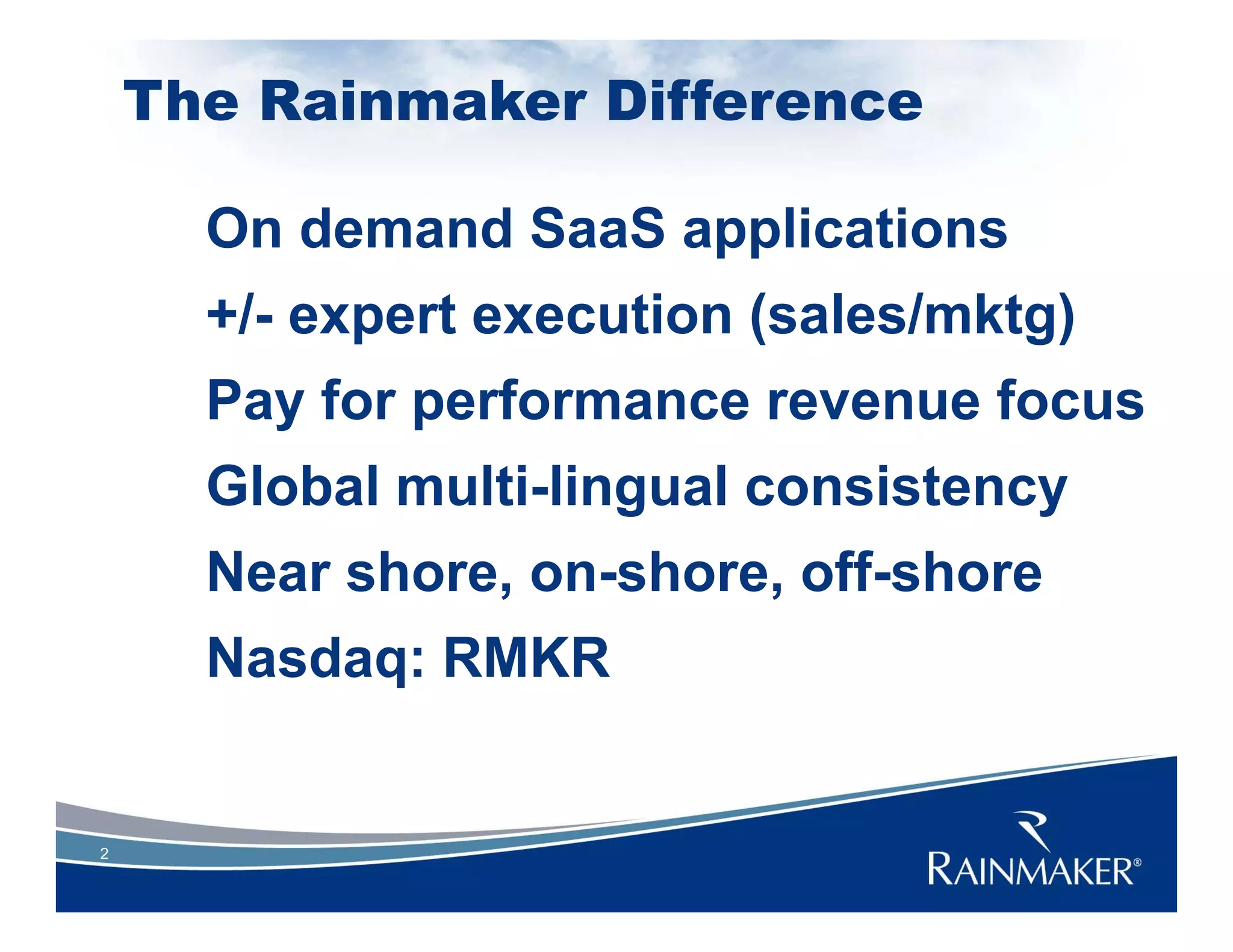 The Rainmaker Difference

On demand SaaS applications

+/- expert execution (sales/mktg)

Pay for performance revenue focus

Global multi-lingual consistency

Near shore, on-shore, off-shore

Nasdaq: RMKR

2

RAINMAKER®